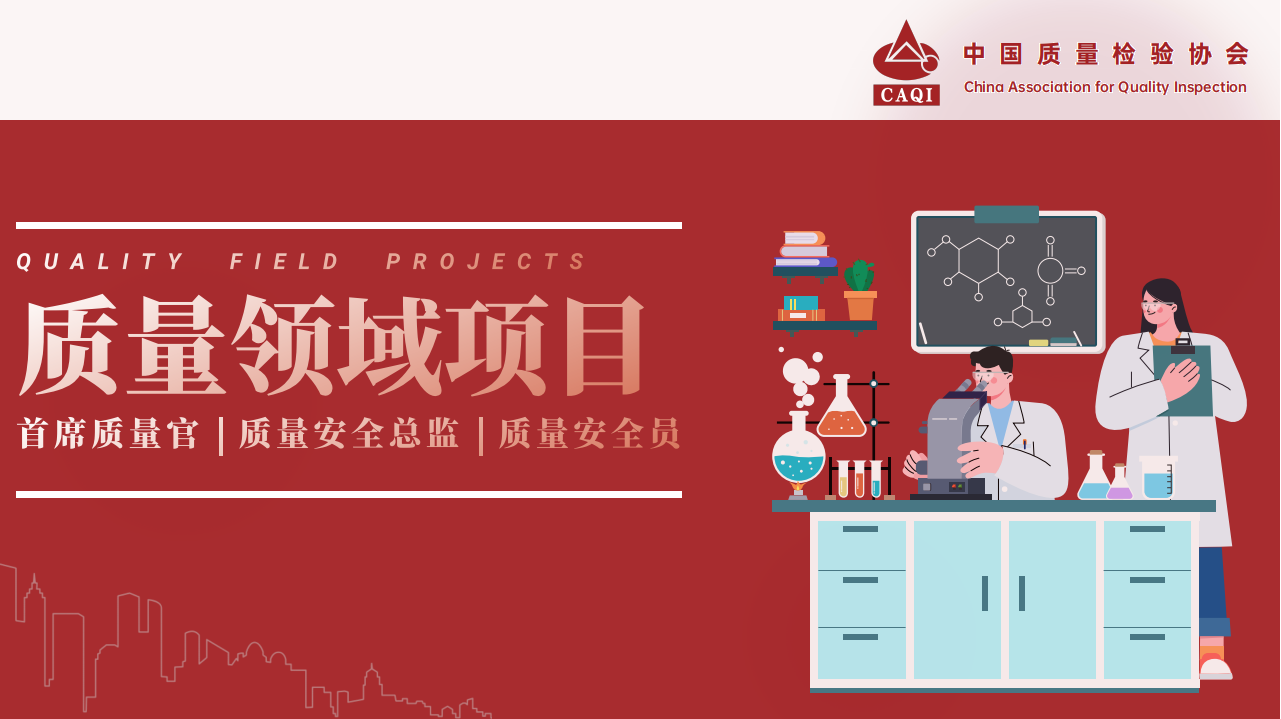 CAQI 中国质量检验协会
China Association for Quality Inspection

QUALITY FIELD PROJECTS

质量领域项目

首席质量官 | 质量安全总监 | 质量安全员